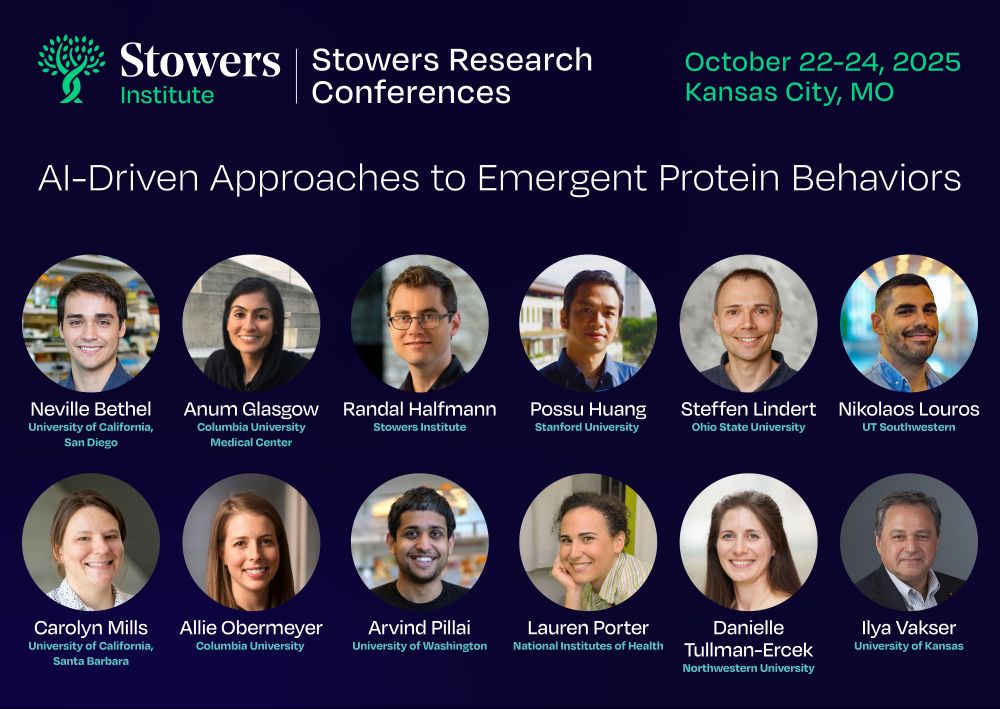 Stowers Institute

Stowers Research Conferences

October 22-24, 2025
Kansas City, MO

AI-Driven Approaches to Emergent Protein Behaviors

Neville Bethel
University of California, San Diego

Anum Glasgow
Columbia University Medical Center

Randal Halfmann
Stowers Institute

Possu Huang
Stanford University

Steffen Lindert
Ohio State University

Nikolaos Louros
UT Southwestern

Carolyn Mills
University of California, Santa Barbara

Allie Obermeyer
Columbia University

Arvind Pillai
University of Washington

Lauren Porter
National Institutes of Health

Danielle Tullman-Ercek
Northwestern University

Ilya Vakser
University of Kansas